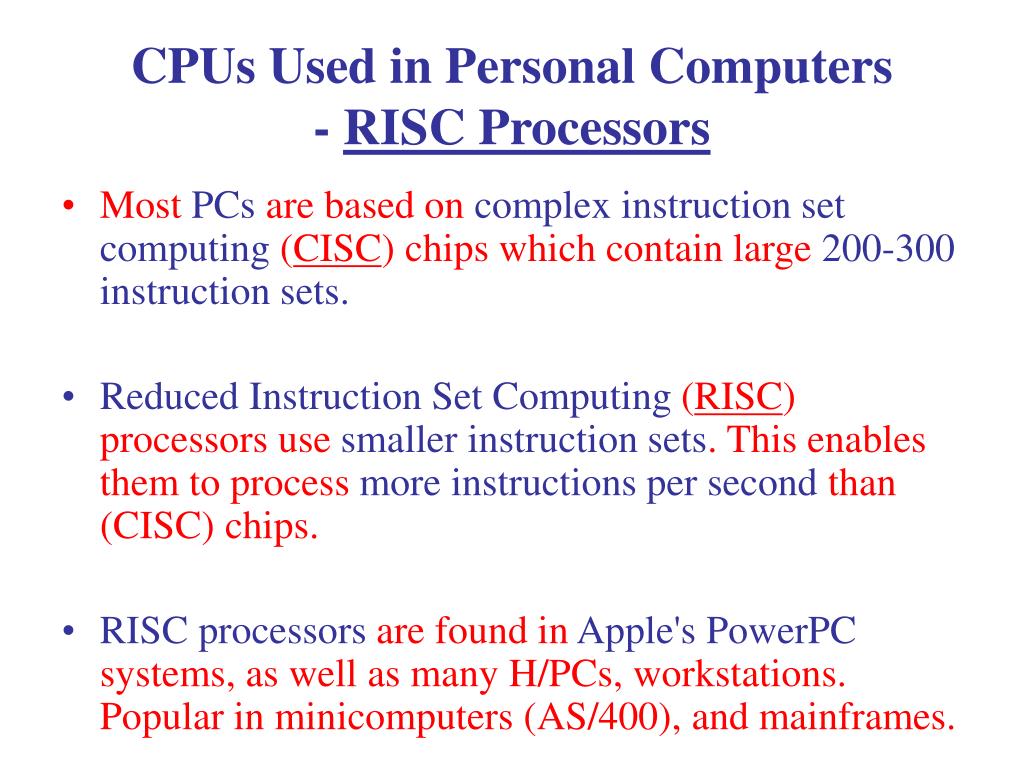 CPUs Used in Personal Computers - RISC Processors

• Most PCs are based on complex instruction set computing (CISC) chips which contain large 200-300 instruction sets.

• Reduced Instruction Set Computing (RISC) processors use smaller instruction sets. This enables them to process more instructions per second than (CISC) chips.

• RISC processors are found in Apple's PowerPC systems, as well as many H/PCs, workstations. Popular in minicomputers (AS/400), and mainframes.